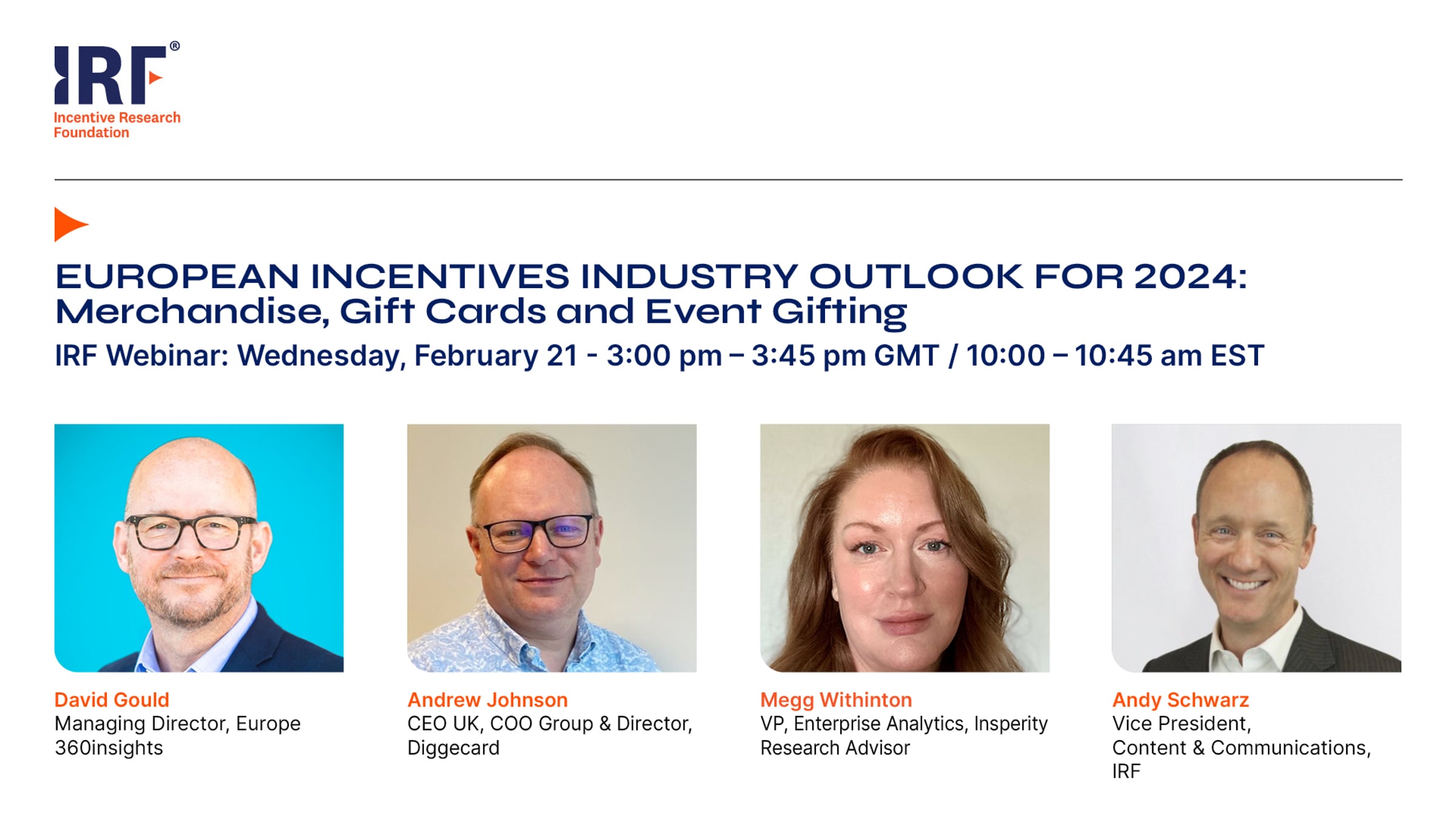 IRF®
Incentive Research Foundation

EUROPEAN INCENTIVES INDUSTRY OUTLOOK FOR 2024: Merchandise, Gift Cards and Event Gifting
IRF Webinar: Wednesday, February 21 - 3:00 pm – 3:45 pm GMT / 10:00 – 10:45 am EST

David Gould
Managing Director, Europe
360insights

Andrew Johnson
CEO UK, COO Group & Director, Diggecard

Megg Withinton
VP, Enterprise Analytics, Insperity
Research Advisor

Andy Schwarz
Vice President,
Content & Communications,
IRF